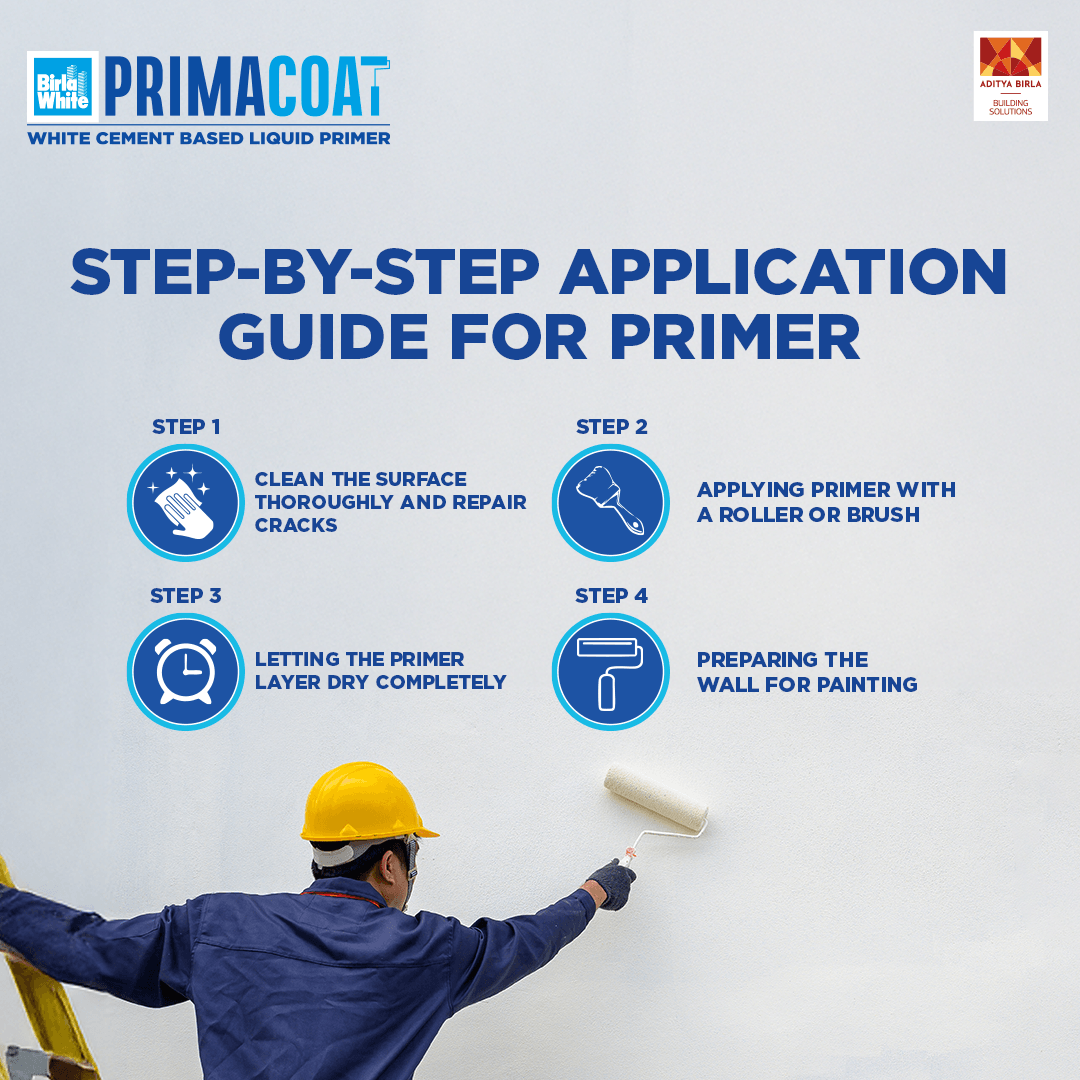 Birla White PRIMACOAT
WHITE CEMENT BASED LIQUID PRIMER

ADITYA BIRLA
BUILDING SOLUTIONS

STEP-BY-STEP APPLICATION GUIDE FOR PRIMER

STEP 1
CLEAN THE SURFACE THOROUGHLY AND REPAIR CRACKS

STEP 2
APPLYING PRIMER WITH A ROLLER OR BRUSH

STEP 3
LETTING THE PRIMER LAYER DRY COMPLETELY

STEP 4
PREPARING THE WALL FOR PAINTING